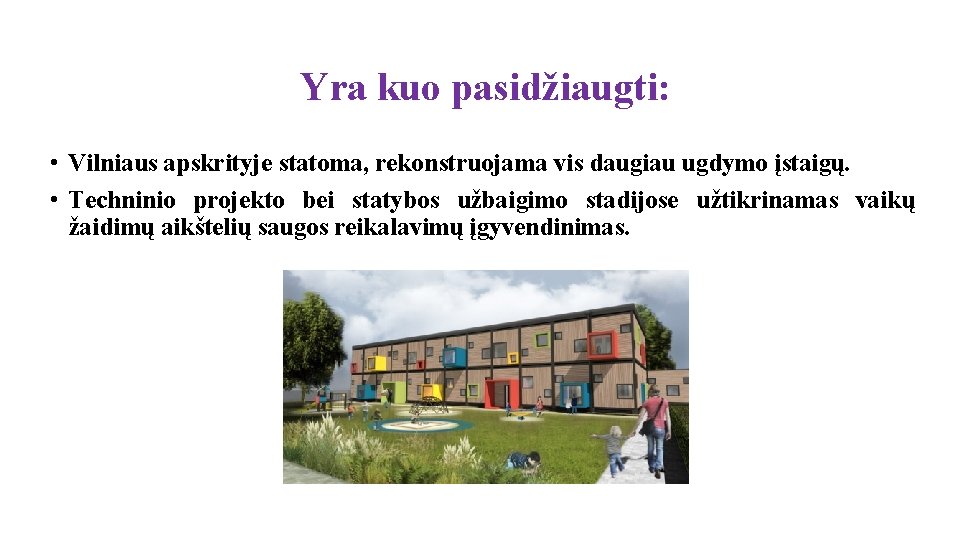 Yra kuo pasidžiaugti:

• Vilniaus apskrityje statoma, rekonstruojama vis daugiau ugdymo įstaigų.
• Techninio projekto bei statybos užbaigimo stadijose užtikrinamas vaikų žaidimų aikštelių saugos reikalavimų įgyvendinimas.